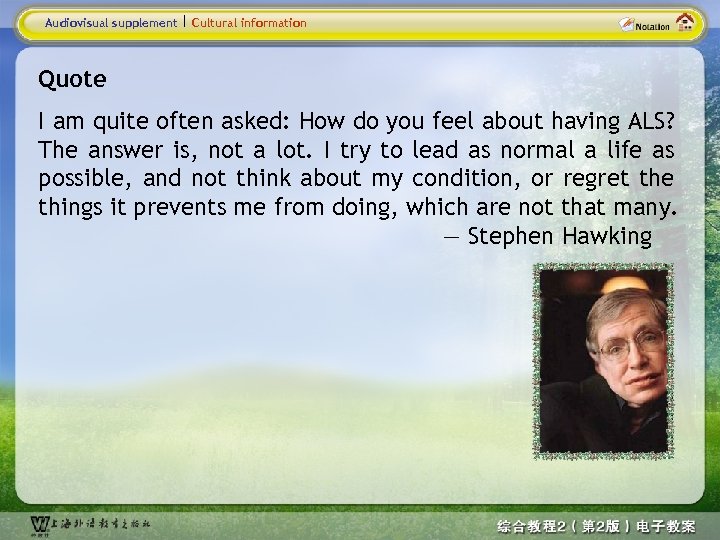 Audiovisual supplement | Cultural information

Notation

Quote

I am quite often asked: How do you feel about having ALS? The answer is, not a lot. I try to lead as normal a life as possible, and not think about my condition, or regret the things it prevents me from doing, which are not that many.

— Stephen Hawking

上海外语教育出版社

综合教程2（第2版）电子教案